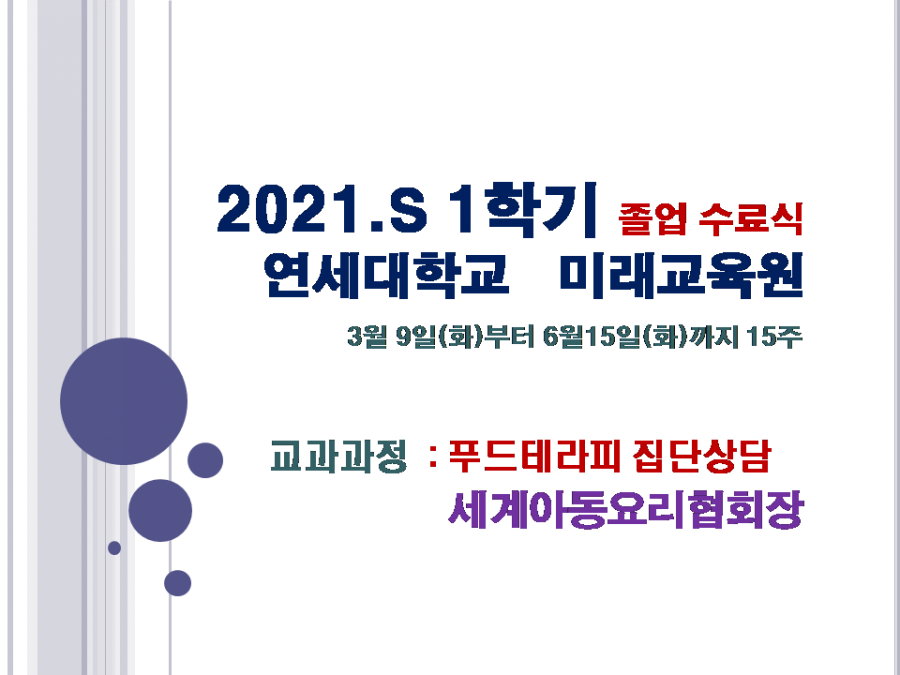 2021.S 1학기 졸업 수료식
연세대학교 미래교육원

3월 9일(화)부터 6월15일(화)까지 15주

교과과정 : 푸드테라피 집단상담
세계아동요리협회장